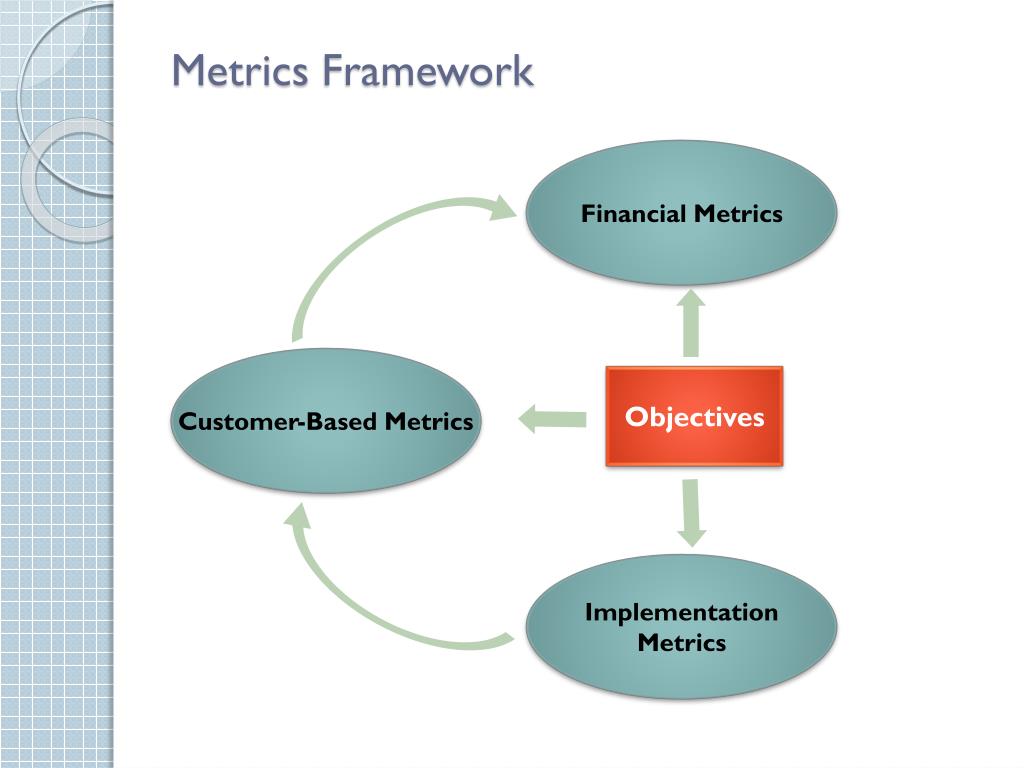 Metrics Framework

Financial Metrics

Customer-Based Metrics

Objectives

Implementation Metrics